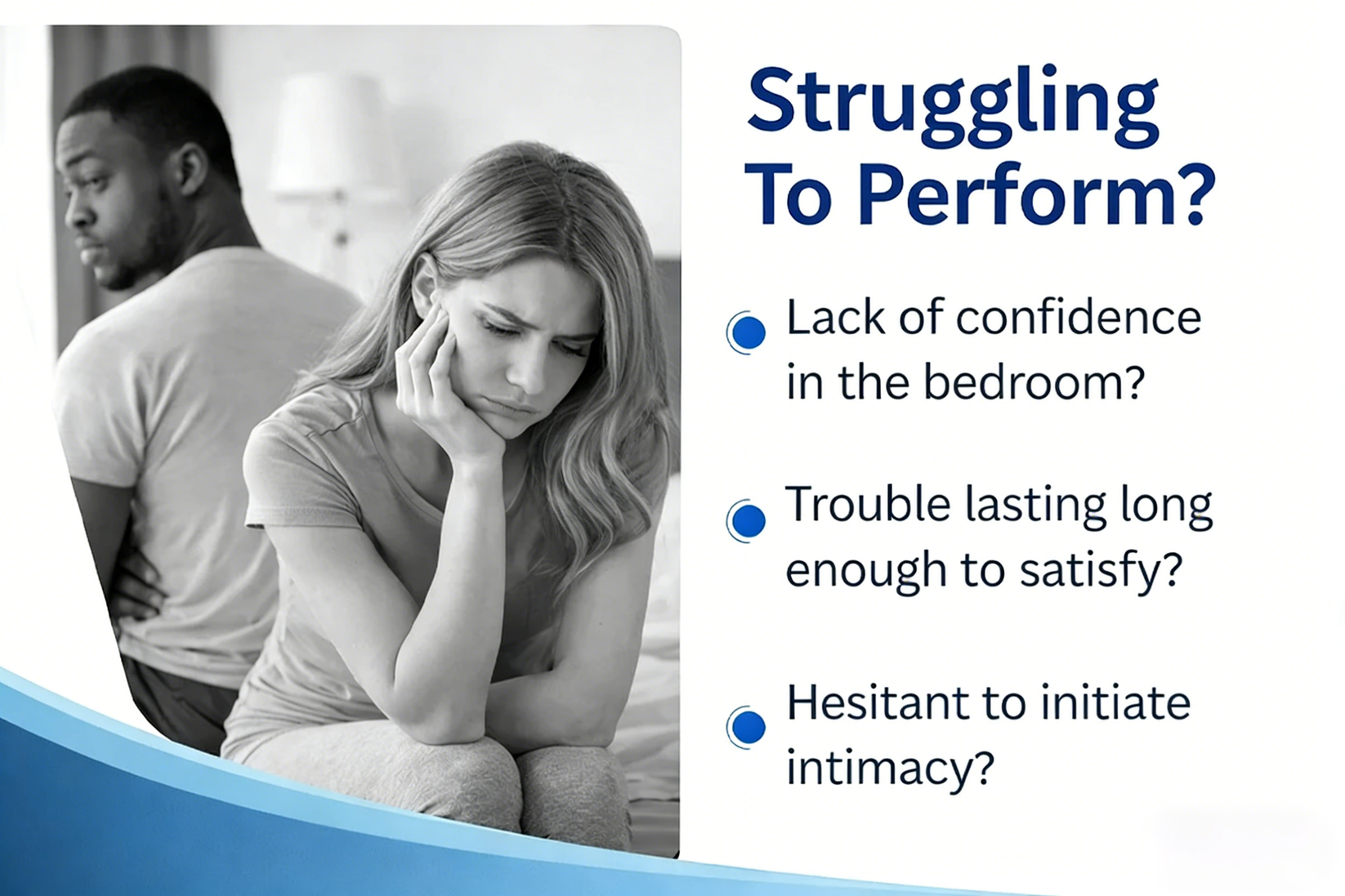 Struggling To Perform?

• Lack of confidence in the bedroom?

• Trouble lasting long enough to satisfy?

• Hesitant to initiate intimacy?